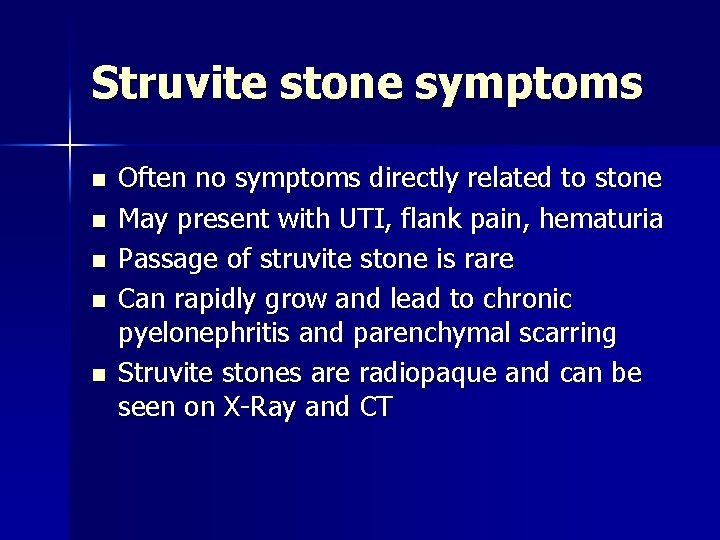 Struvite stone symptoms

- Often no symptoms directly related to stone
- May present with UTI, flank pain, hematuria
- Passage of struvite stone is rare
- Can rapidly grow and lead to chronic pyelonephritis and parenchymal scarring
- Struvite stones are radiopaque and can be seen on X-Ray and CT